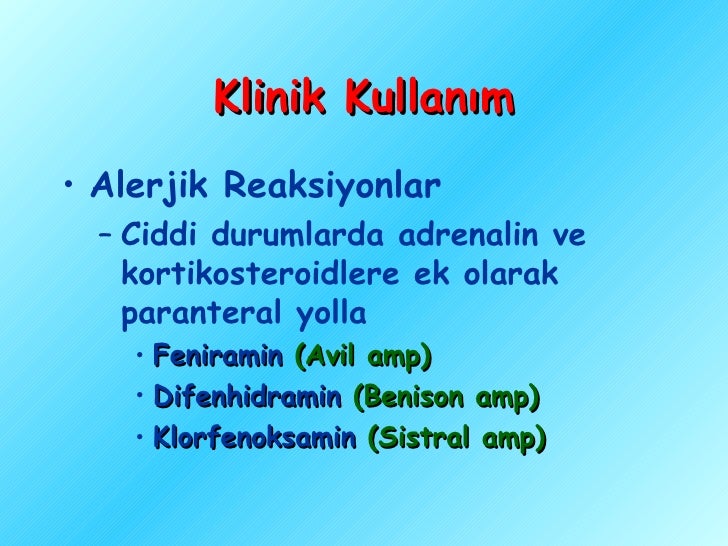 Klinik Kullanım

• Alerjik Reaksiyonlar
– Ciddi durumlarda adrenalin ve kortikosteroidlere ek olarak paranteral yolla
• Feniramin (Avil amp)
• Difenhidramin (Benison amp)
• Klorfenoksamin (Sistral amp)